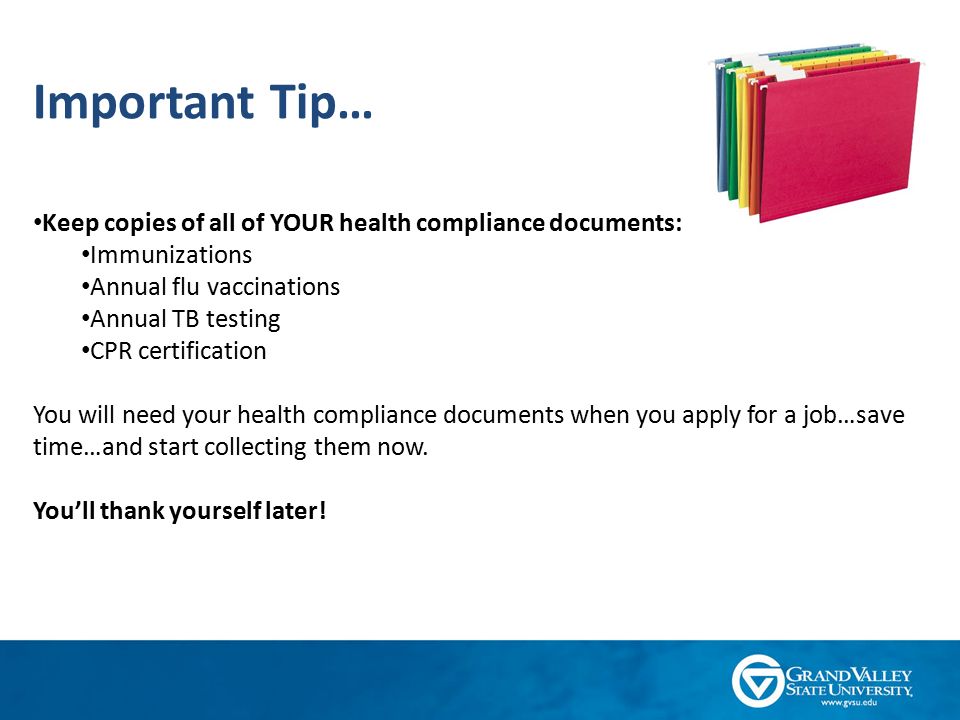 Important Tip…

•Keep copies of all of YOUR health compliance documents:
•Immunizations
•Annual flu vaccinations
•Annual TB testing
•CPR certification

You will need your health compliance documents when you apply for a job…save time…and start collecting them now.

You'll thank yourself later!

GRAND VALLEY STATE UNIVERSITY
www.gvsu.edu